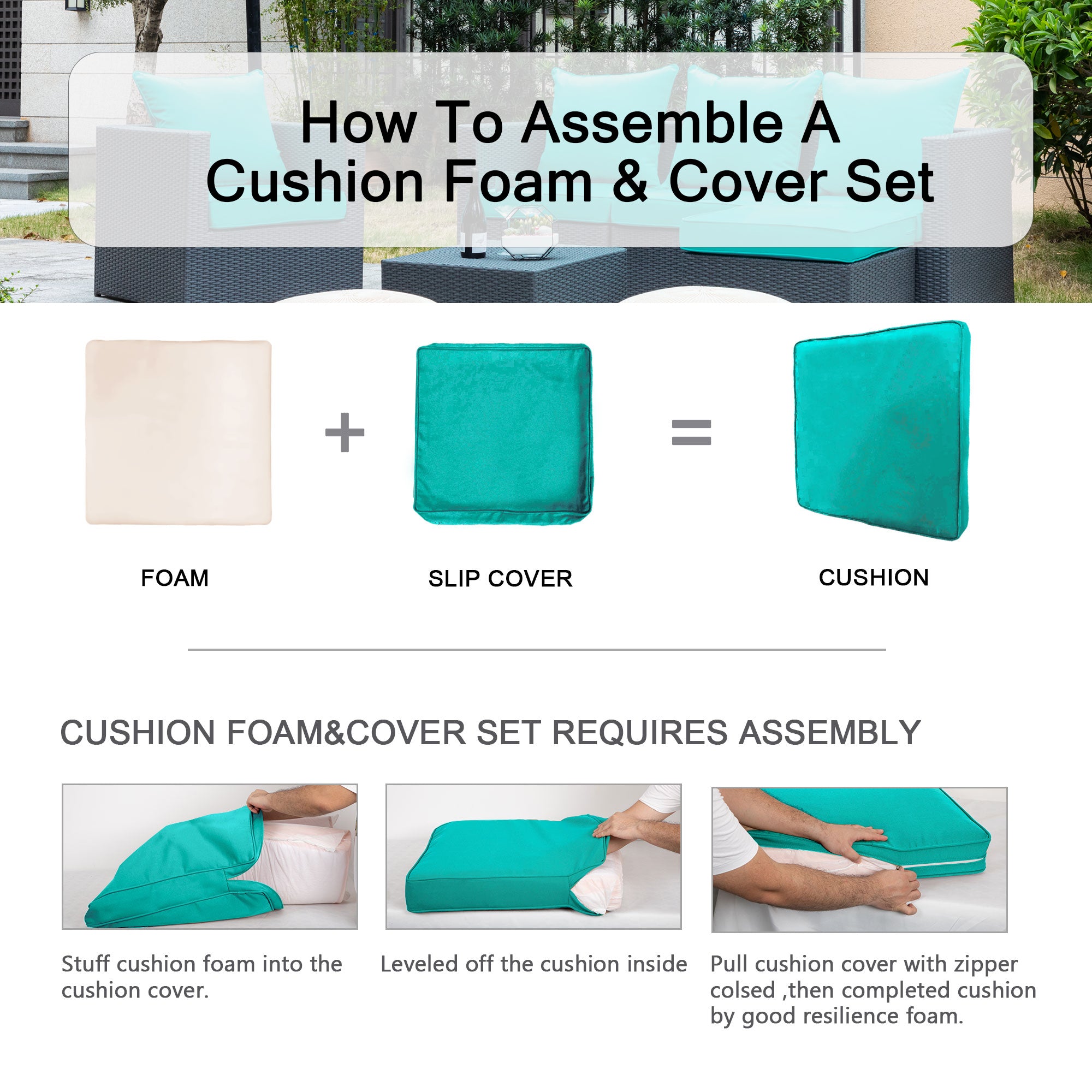 How To Assemble A Cushion Foam & Cover Set

FOAM

+

SLIP COVER

=

CUSHION

CUSHION FOAM&COVER SET REQUIRES ASSEMBLY

Stuff cushion foam into the cushion cover.

Leveled off the cushion inside

Pull cushion cover with zipper colsed ,then completed cushion by good resilience foam.